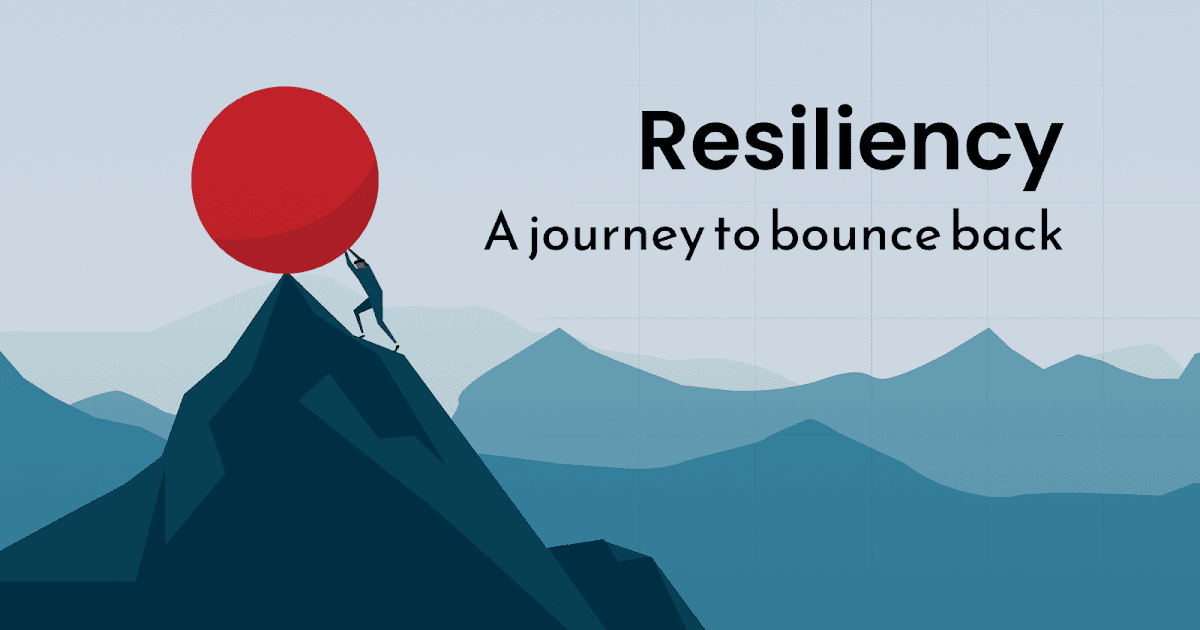 Resiliency

A journey to bounce back